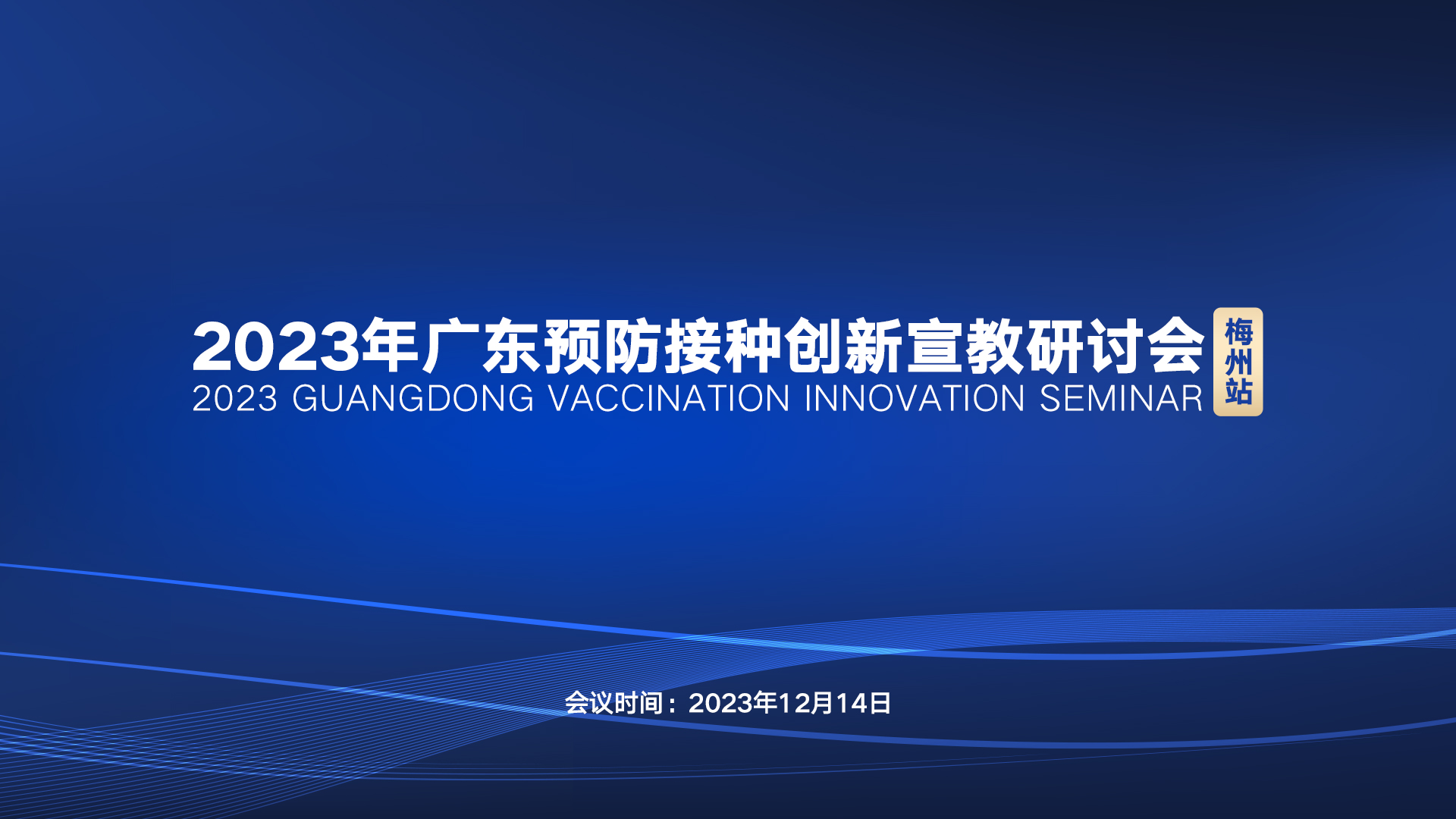 2023年广东预防接种创新宣教研讨会
2023 GUANGDONG VACCINATION INNOVATION SEMINAR
梅州站

会议时间：2023年12月14日